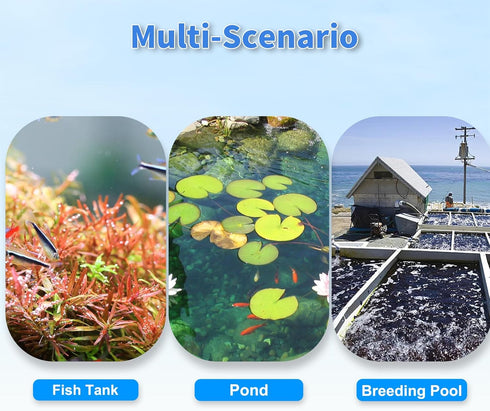 Multi-Scenario

Fish Tank

Pond

Breeding Pool